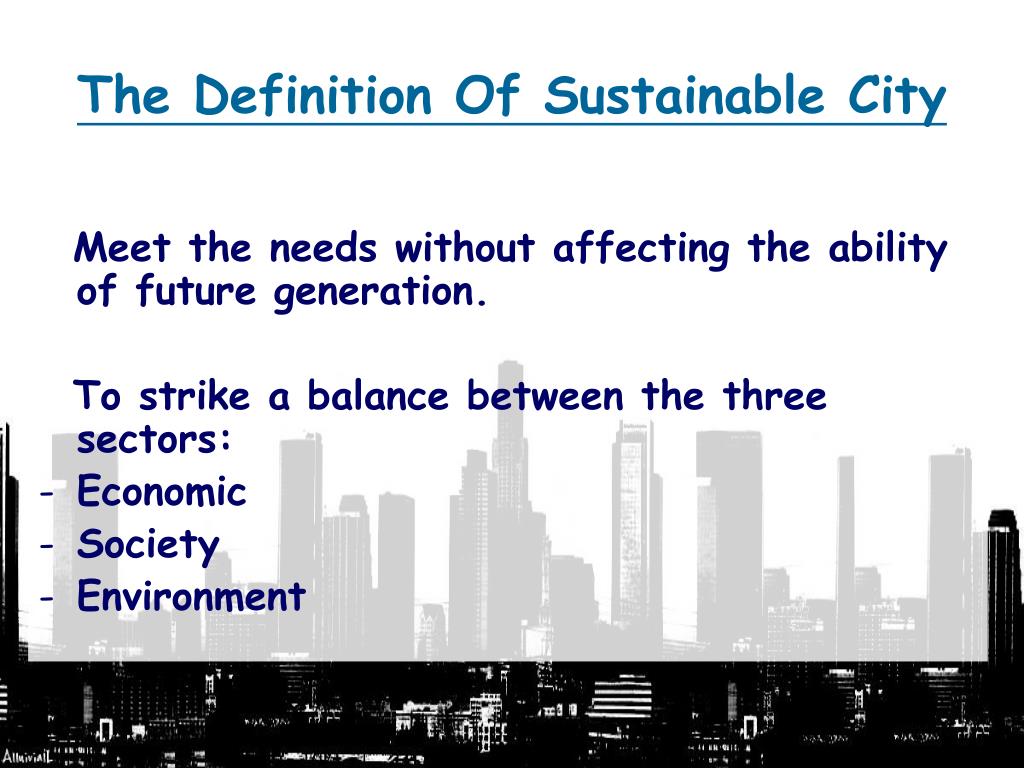 The Definition Of Sustainable City

Meet the needs without affecting the ability of future generation.

To strike a balance between the three sectors:
- Economic
- Society
- Environment

AlluvialL